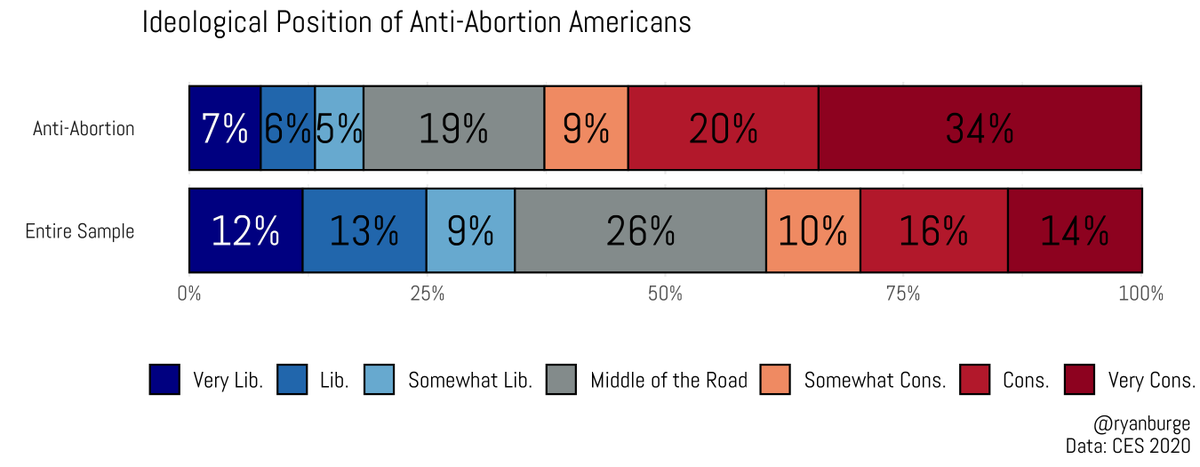 Ideological Position of Anti-Abortion Americans

Anti-Abortion
7% 6% 5% 19% 9% 20% 34%

Entire Sample
12% 13% 9% 26% 10% 16% 14%

0% 25% 50% 75% 100%

Very Lib. Lib. Somewhat Lib. Middle of the Road Somewhat Cons. Cons. Very Cons.

@ryanburge
Data: CES 2020